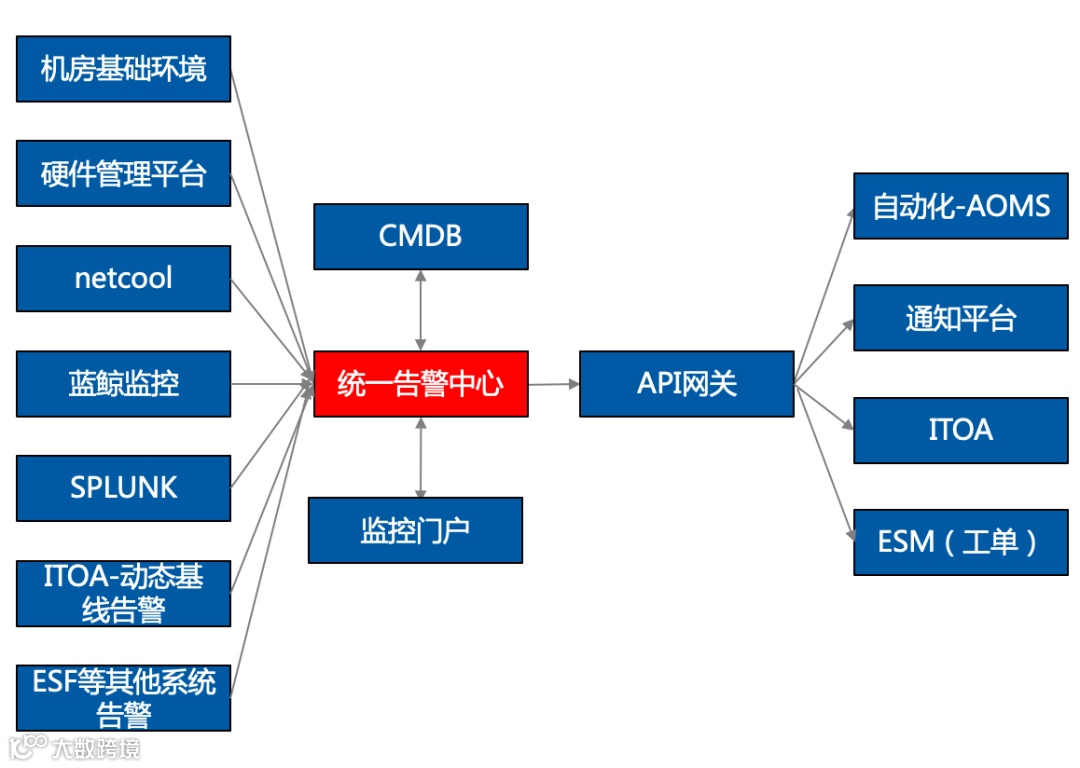 机房基础环境

硬件管理平台

netcool

蓝鲸监控

SPLUNK

ITOA-动态基线告警

ESF等其他系统告警

CMDB

统一告警中心

监控门户

API网关

自动化-AOMS

通知平台

ITOA

ESM（工单）

大数跨境